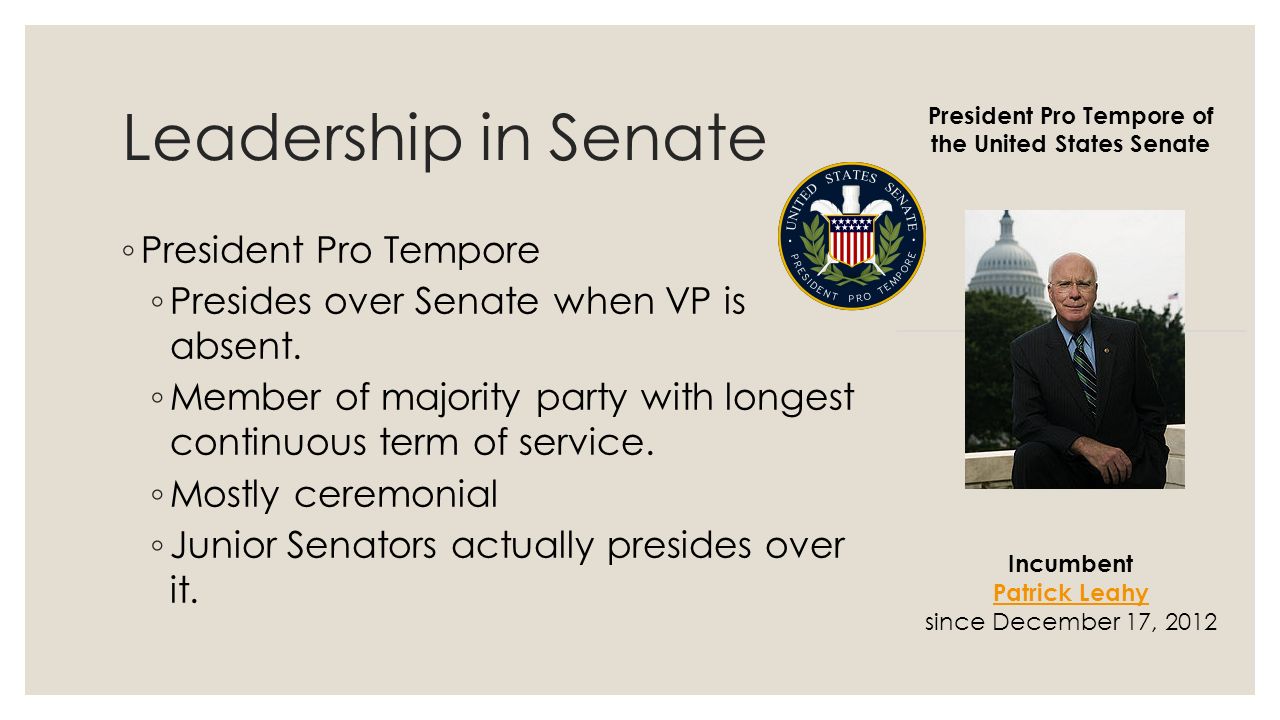 Leadership in Senate

◦ President Pro Tempore
◦ Presides over Senate when VP is absent.
◦ Member of majority party with longest continuous term of service.
◦ Mostly ceremonial
◦ Junior Senators actually presides over it.

UNITED STATES SENATE
PRESIDENT PRO TEMPORE

President Pro Tempore of the United States Senate

Incumbent
Patrick Leahy
since December 17, 2012